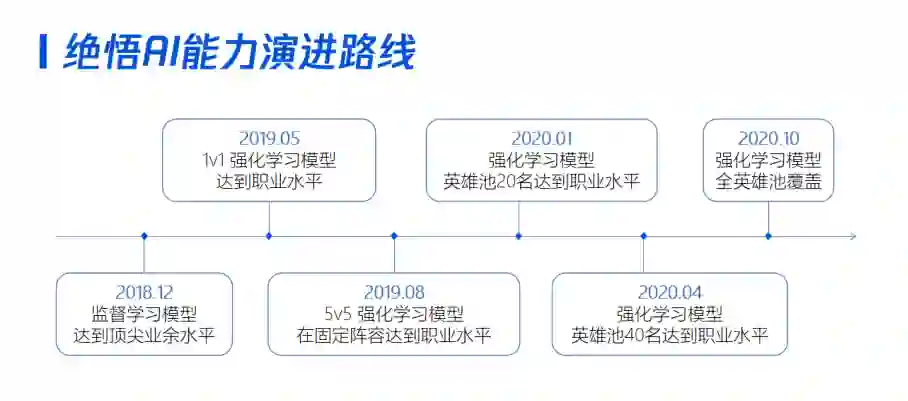 绝悟AI能力演进路线

2018.12
监督学习模型
达到顶尖业余水平

2019.05
1v1 强化学习模型
达到职业水平

2019.08
5v5 强化学习模型
在固定阵容达到职业水平

2020.01
强化学习模型
英雄池20名达到职业水平

2020.04
强化学习模型
英雄池40名达到职业水平

2020.10
强化学习模型
全英雄池覆盖